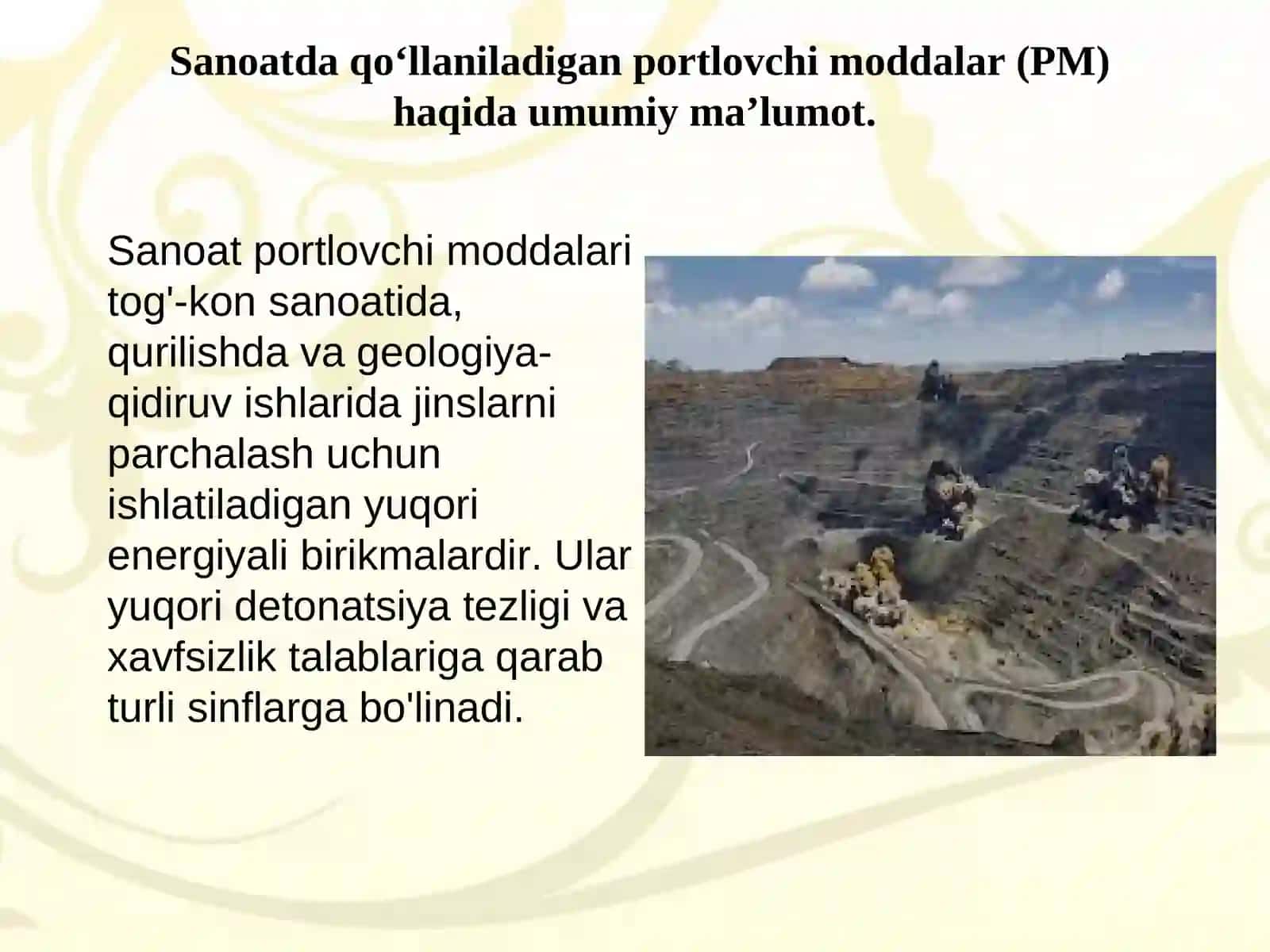 Sanoatda qo‘llaniladigan portlovchi moddalar (PM) haqida umumiy ma’lumot.

Sanoat portlovchi moddalari tog'-kon sanoatida, qurilishda va geologiya-qidiruv ishlarida jinslarni parchalash uchun ishlatiladigan yuqori energiyali birikmalardir. Ular yuqori detonatsiya tezligi va xavfsizlik talablariga qarab turli sinflarga bo'linadi.